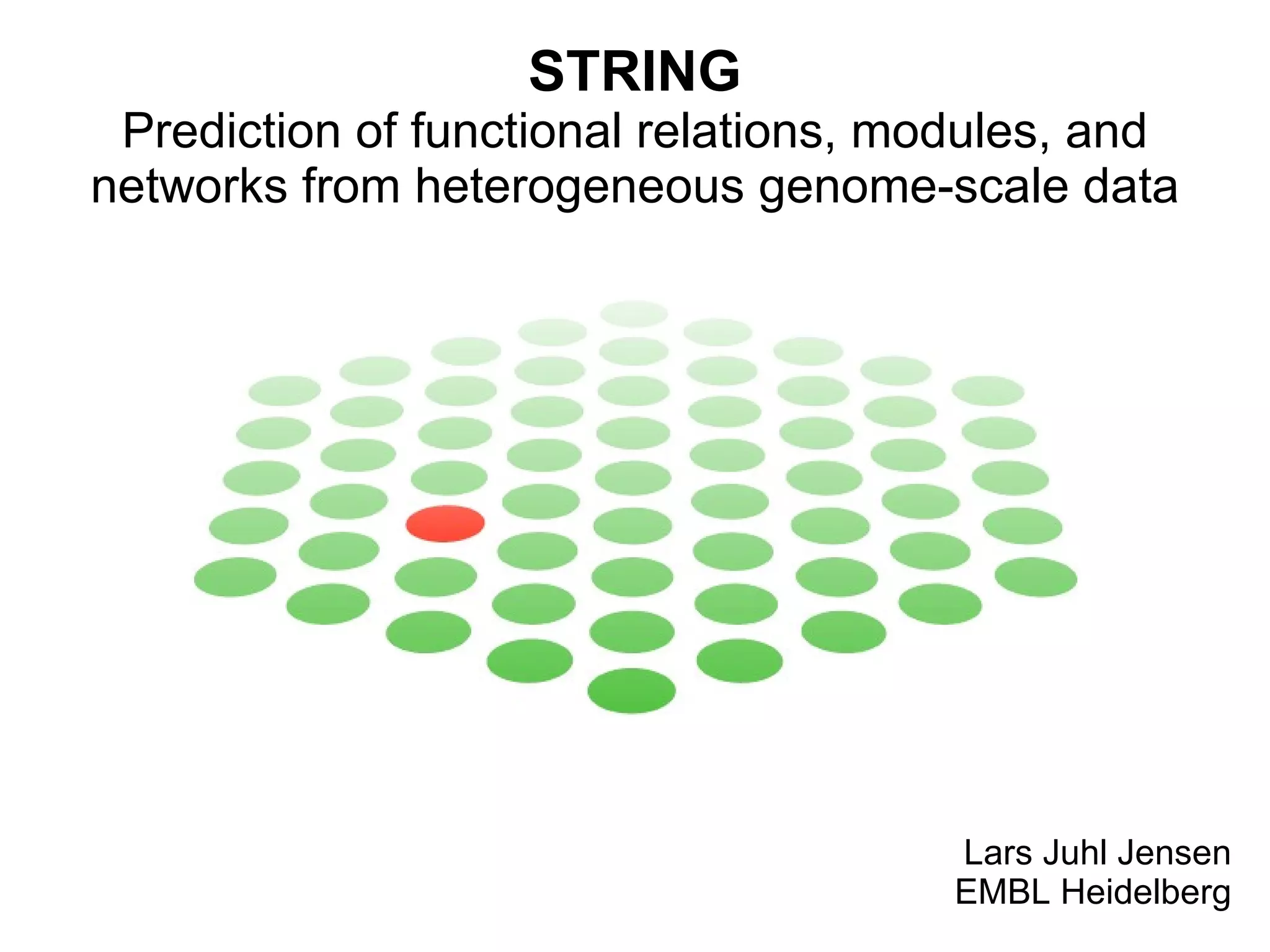 STRING
Prediction of functional relations, modules, and networks from heterogeneous genome-scale data

Lars Juhl Jensen
EMBL Heidelberg